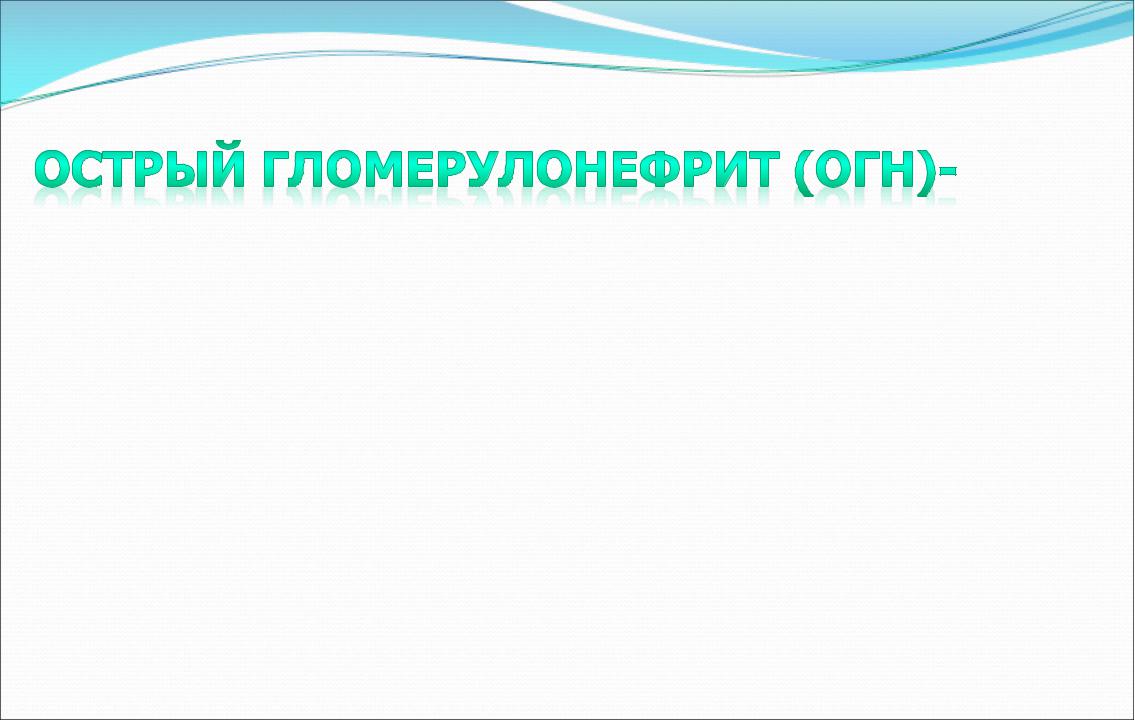 ОСТРЫЙ ГЛОМЕРУЛОНЕФРИТ (ОГН)-